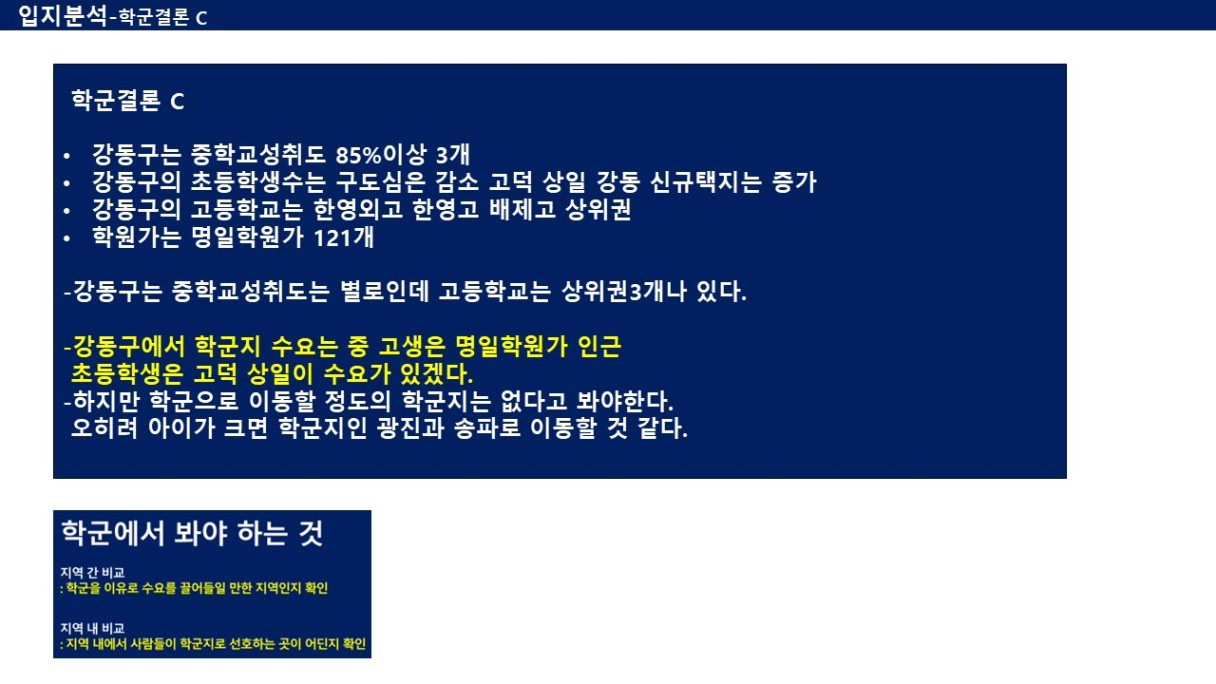 입지분석-학군결론 C

학군결론 C

• 강동구는 중학교성취도 85%이상 3개
• 강동구의 초등학생수는 구도심은 감소 고덕 상일 강동 신규택지는 증가
• 강동구의 고등학교는 한영외고 한영고 배제고 상위권
• 학원가는 명일학원가 121개

-강동구는 중학교성취도는 별로인데 고등학교는 상위권3개나 있다.

-강동구에서 학군지 수요는 중 고생은 명일학원가 인근
초등학생은 고덕 상일이 수요가 있겠다.
-하지만 학군으로 이동할 정도의 학군지는 없다고 봐야한다.
오히려 아이가 크면 학군지인 광진과 송파로 이동할 것 같다.

학군에서 봐야 하는 것

지역 간 비교
: 학군을 이유로 수요를 끌어들일 만한 지역인지 확인

지역 내 비교
: 지역 내에서 사람들이 학군지로 선호하는 곳이 어딘지 확인